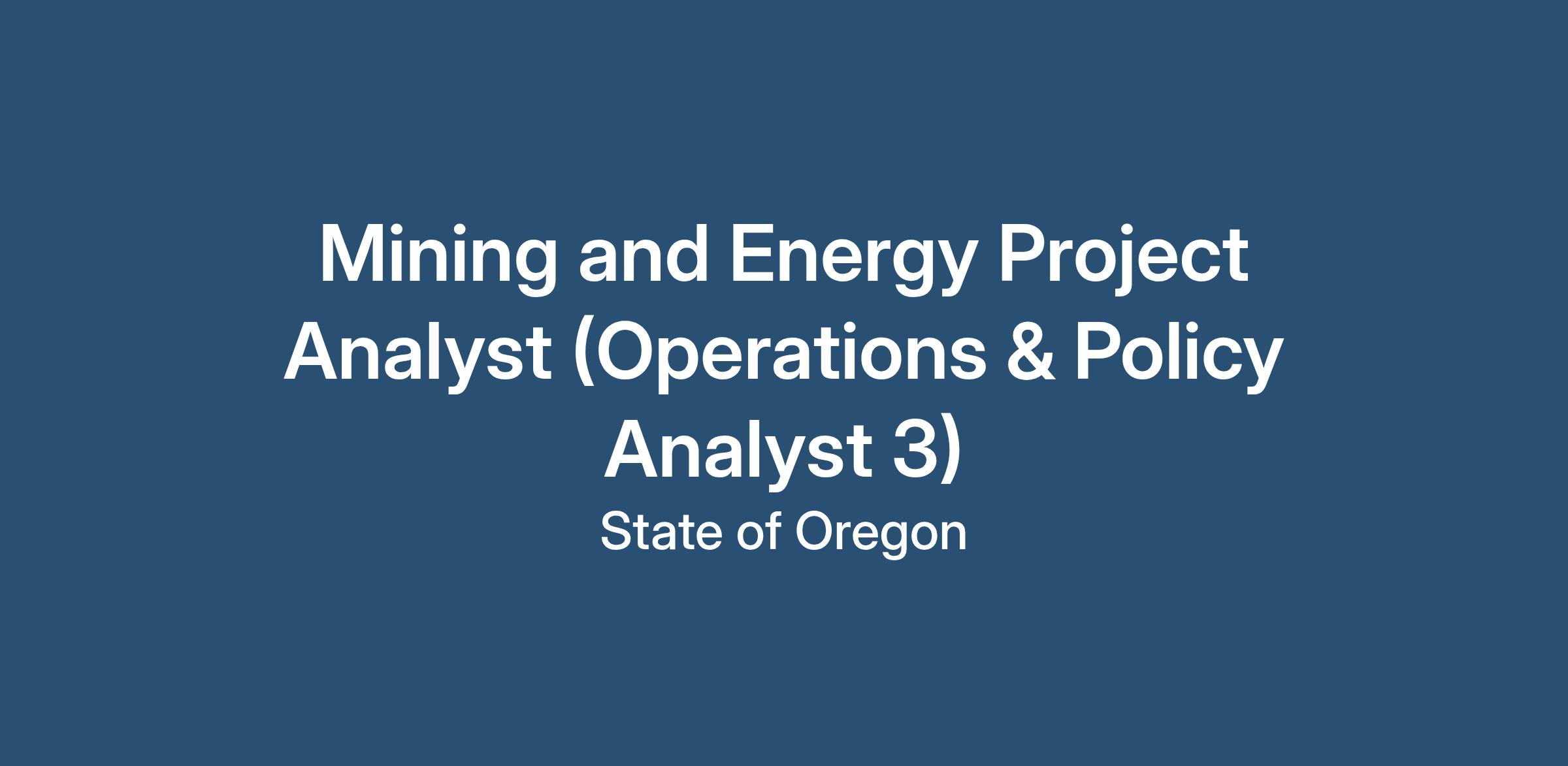 Mining and Energy Project Analyst (Operations & Policy Analyst 3)

State of Oregon